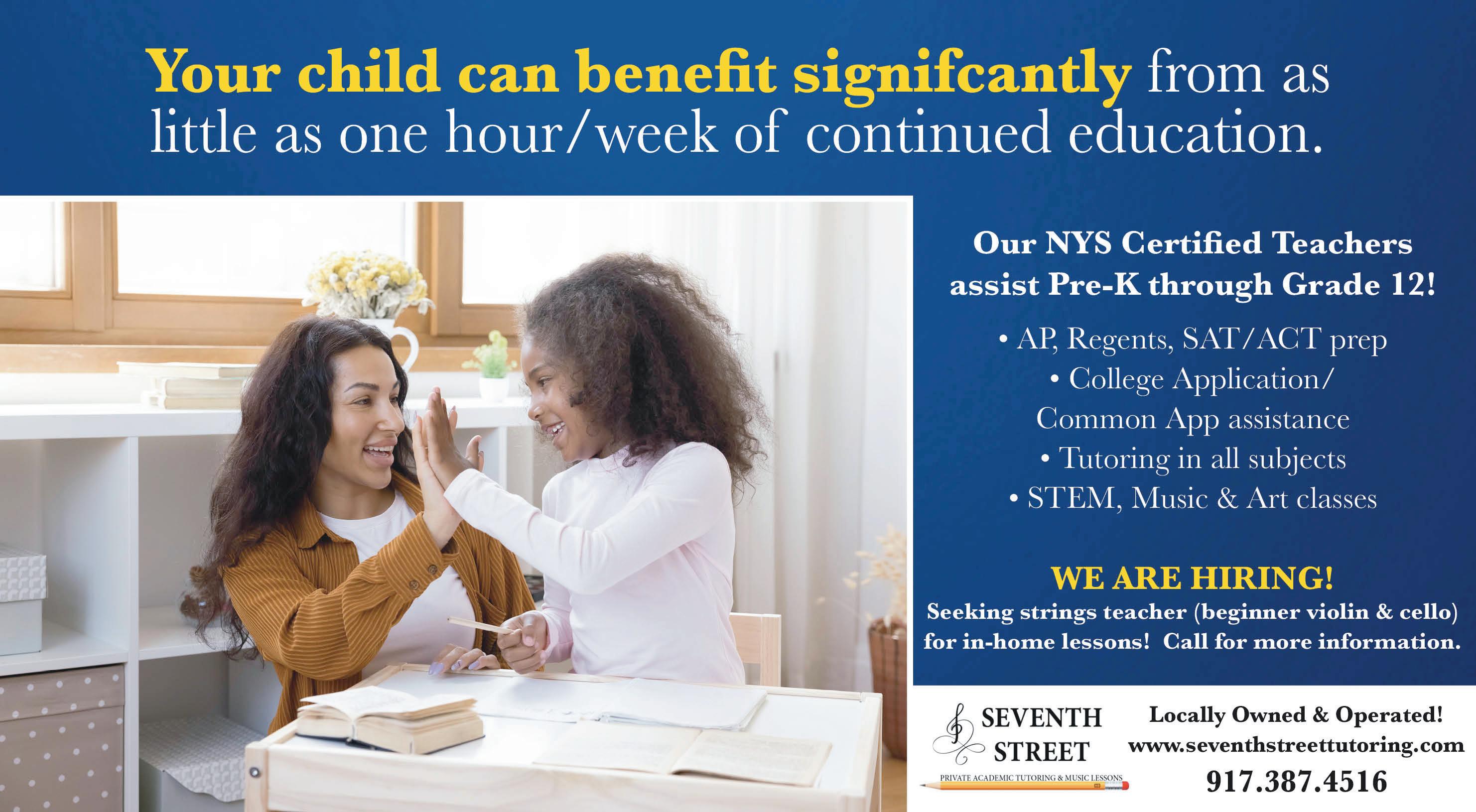 Your child can benefit signifcantly from as little as one hour/week of continued education.

Our NYS Certified Teachers assist Pre-K through Grade 12!

• AP, Regents, SAT/ACT prep
• College Application/ Common App assistance
• Tutoring in all subjects
• STEM, Music & Art classes

WE ARE HIRING!
Seeking strings teacher (beginner violin & cello) for in-home lessons! Call for more information.

SEVENTH STREET
PRIVATE ACADEMIC TUTORING & MUSIC LESSONS

Locally Owned & Operated!
www.seventhstreettutoring.com
917.387.4516